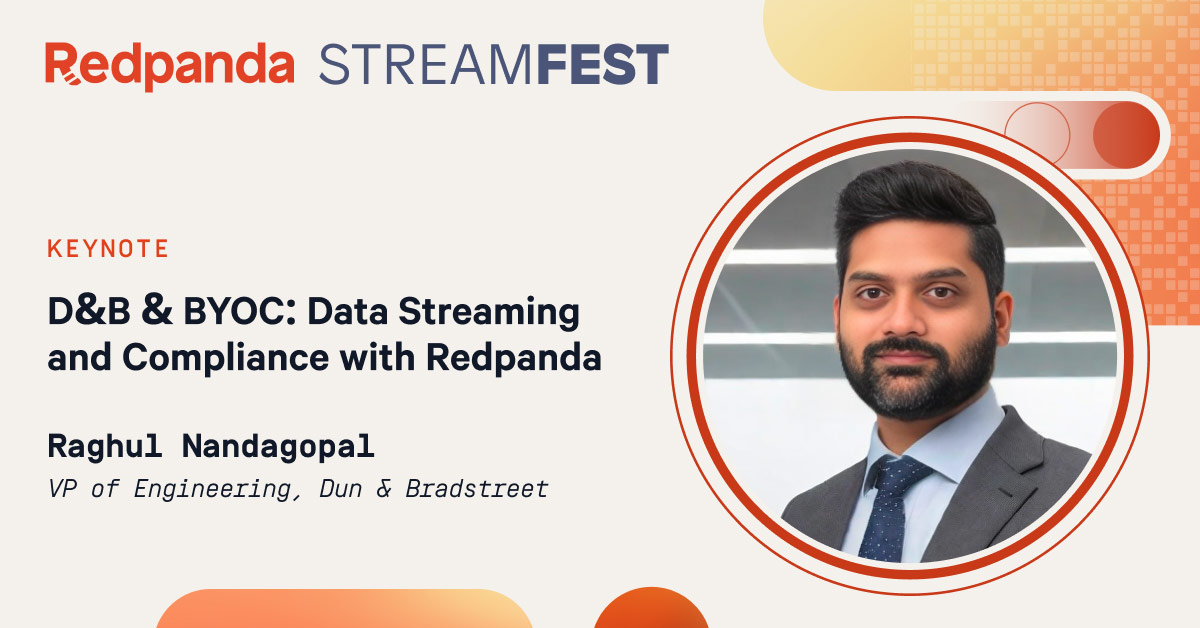 Redpanda STREAMFEST

KEYNOTE

D&B & BYOC: Data Streaming and Compliance with Redpanda

Raghul Nandagopal

VP of Engineering, Dun & Bradstreet